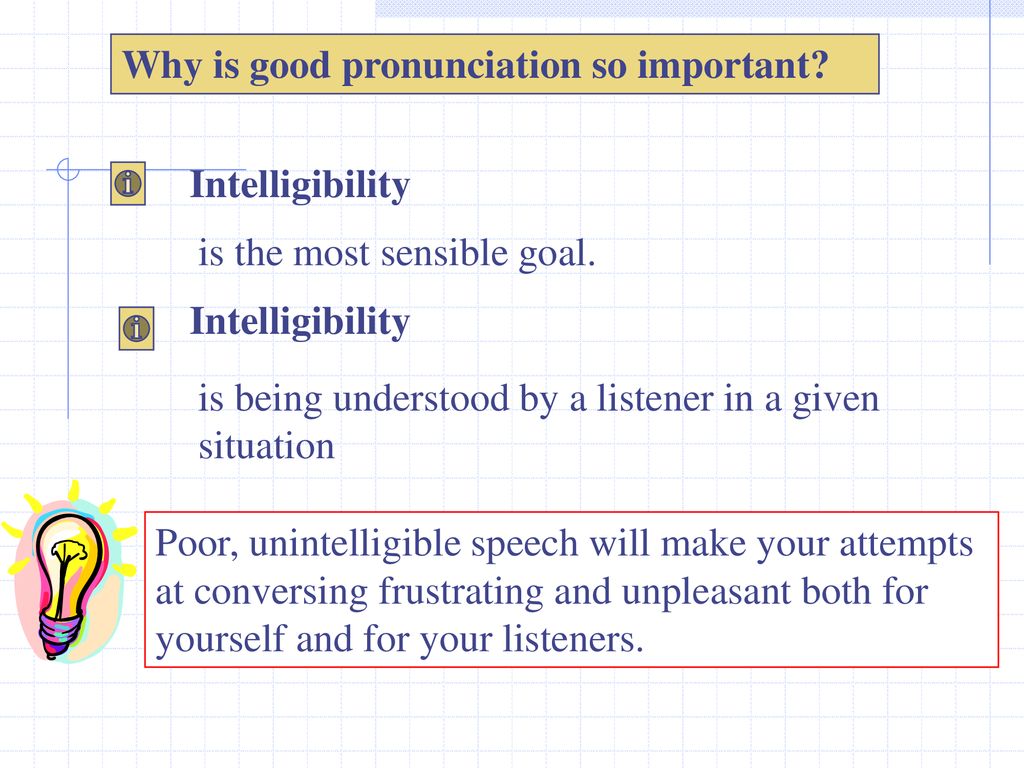 Why is good pronunciation so important?

Intelligibility

is the most sensible goal.

Intelligibility

is being understood by a listener in a given situation

Poor, unintelligible speech will make your attempts at conversing frustrating and unpleasant both for yourself and for your listeners.